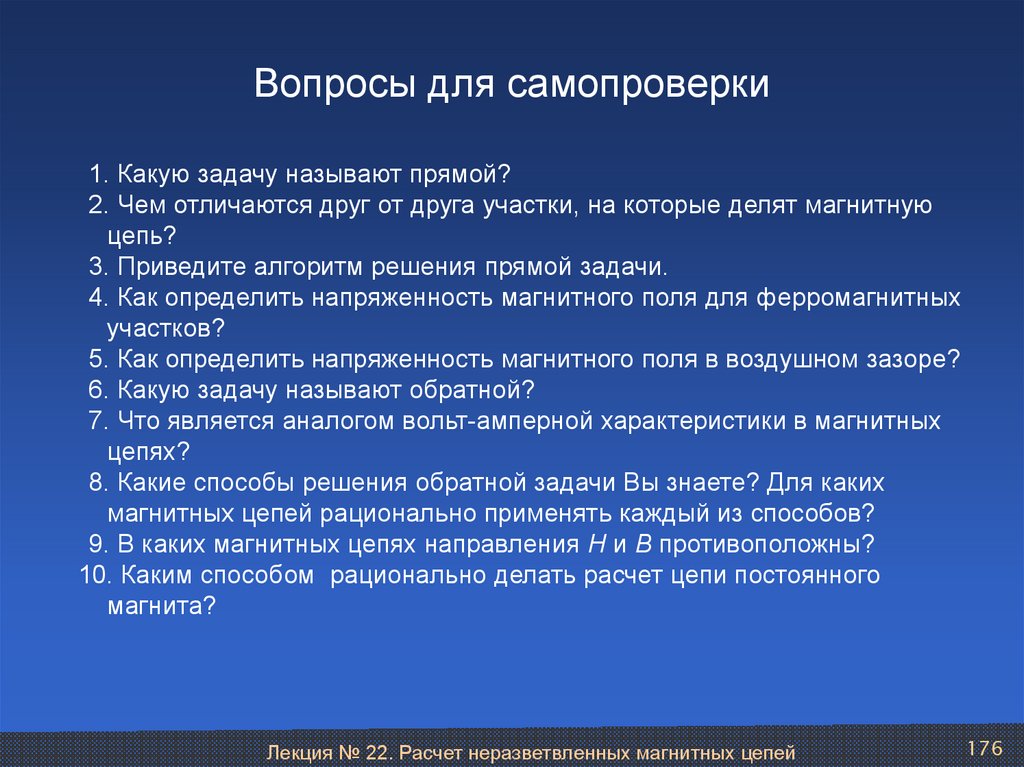 Вопросы для самопроверки

1. Какую задачу называют прямой?
2. Чем отличаются друг от друга участки, на которые делят магнитную цепь?
3. Приведите алгоритм решения прямой задачи.
4. Как определить напряженность магнитного поля для ферромагнитных участков?
5. Как определить напряженность магнитного поля в воздушном зазоре?
6. Какую задачу называют обратной?
7. Что является аналогом вольт-амперной характеристики в магнитных цепях?
8. Какие способы решения обратной задачи Вы знаете? Для каких магнитных цепей рационально применять каждый из способов?
9. В каких магнитных цепях направления $H$ и $B$ противоположны?
10. Каким способом рационально делать расчет цепи постоянного магнита?

Лекция № 22. Расчет неразветвленных магнитных цепей

176